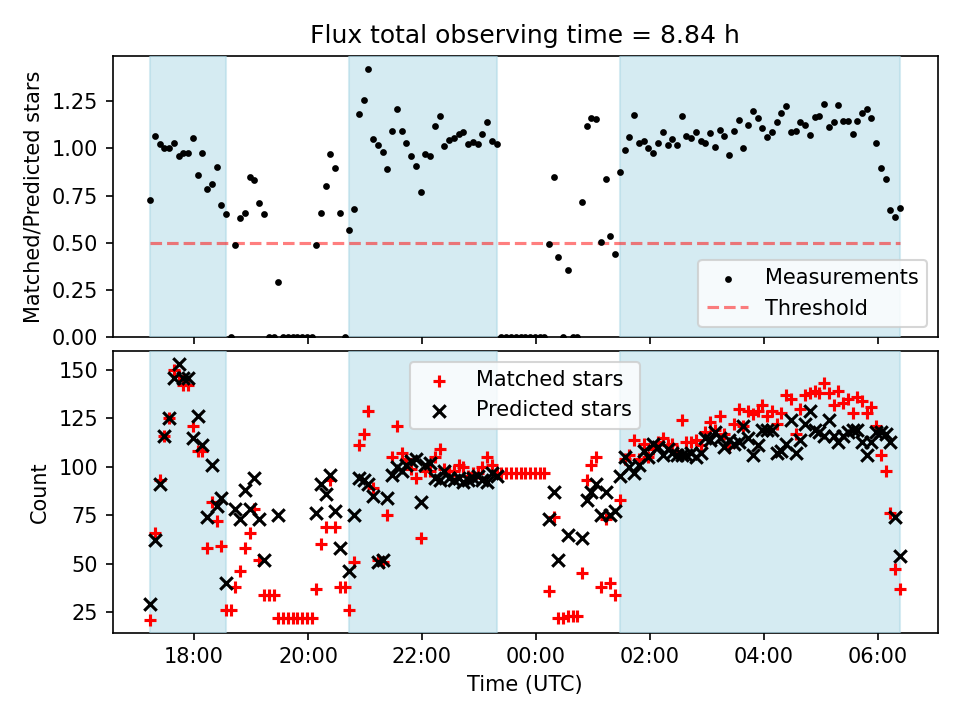 Flux total observing time = 8.84 h

Matched/Predicted stars

1.25
1.00
0.75
0.50
0.25
0.00

Measurements
Threshold

Count

150
125
100
75
50
25

Matched stars
Predicted stars

18:00
20:00
22:00
00:00
02:00
04:00
06:00

Time (UTC)